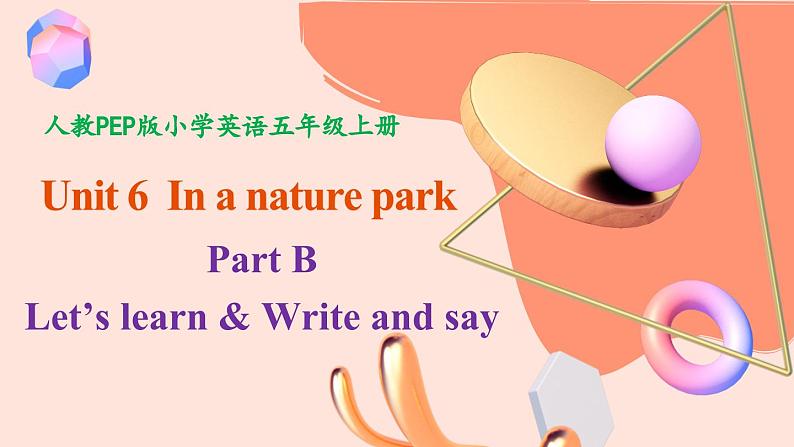 人教PEP版小学英语五年级上册

Unit 6 In a nature park

Part B

Let’s learn & Write and say